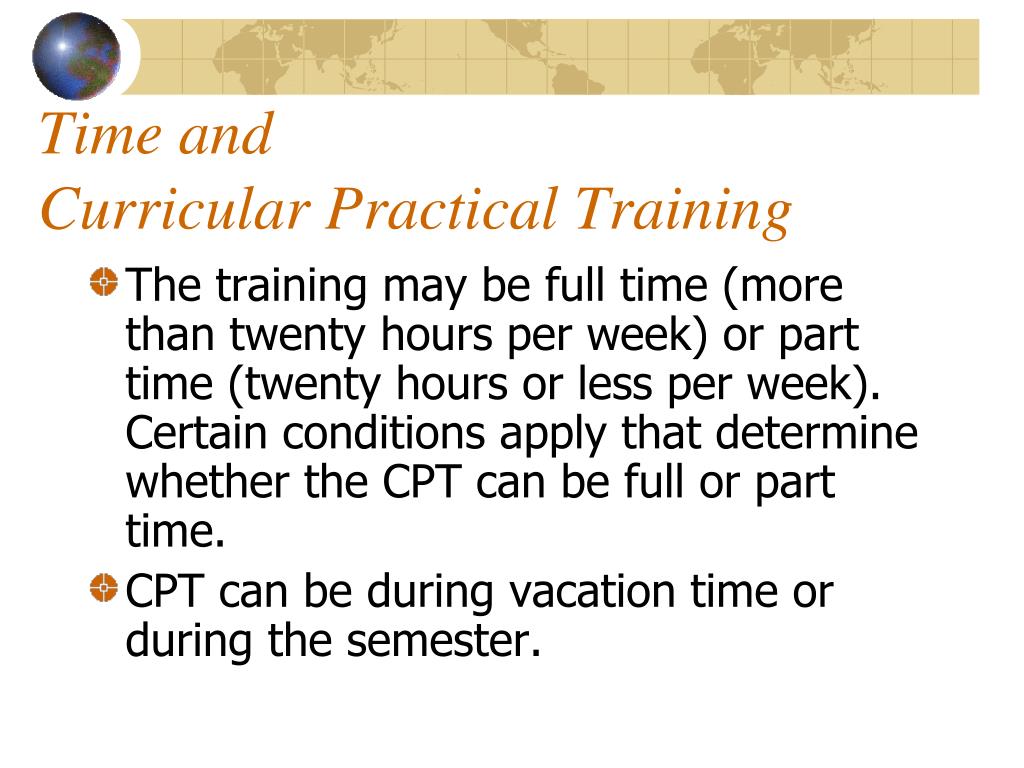 Time and
Curricular Practical Training

The training may be full time (more than twenty hours per week) or part time (twenty hours or less per week). Certain conditions apply that determine whether the CPT can be full or part time.

CPT can be during vacation time or during the semester.